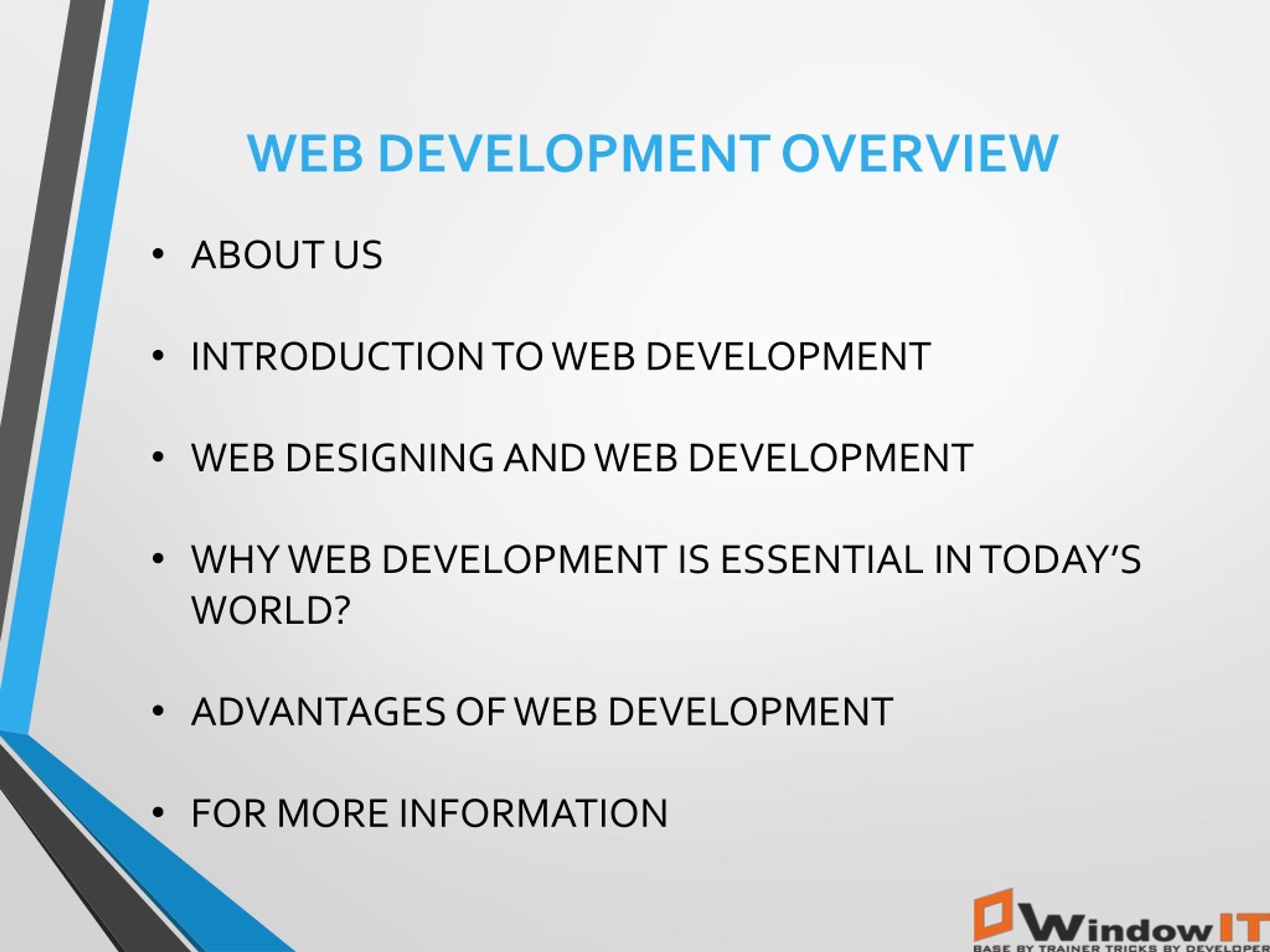 WEB DEVELOPMENT OVERVIEW

• ABOUT US

• INTRODUCTION TO WEB DEVELOPMENT

• WEB DESIGNING AND WEB DEVELOPMENT

• WHY WEB DEVELOPMENT IS ESSENTIAL IN TODAY'S WORLD?

• ADVANTAGES OF WEB DEVELOPMENT

• FOR MORE INFORMATION

WindowIT
BASE BY TRAINER TRICKS BY DEVELOPER